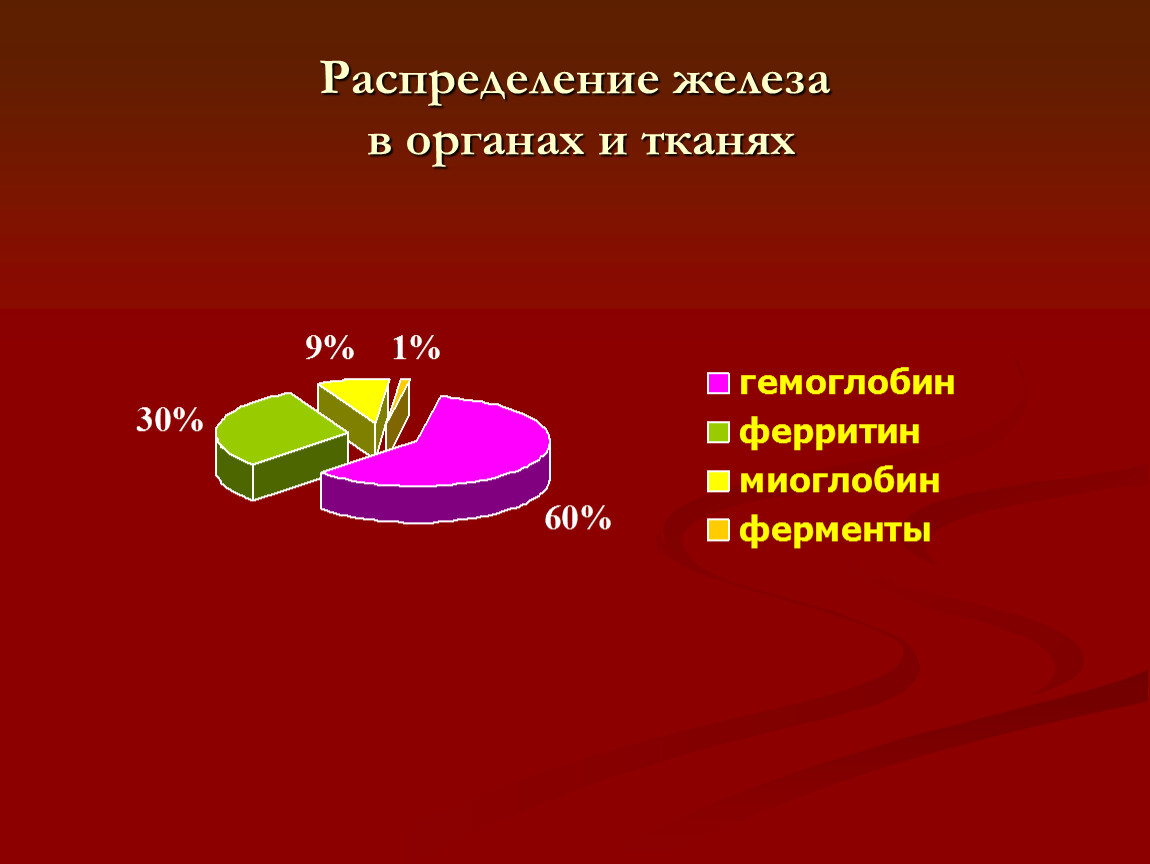 Распределение железа в органах и тканях

9% 1%

30%

60%

гемоглобин
ферритин
миоглобин
ферменты